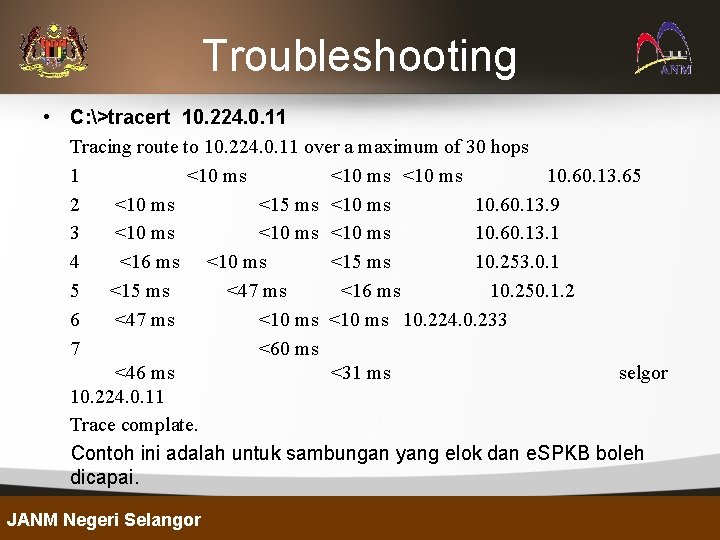 Troubleshooting

ANM

• C:\>tracert 10.224.0.11

Tracing route to 10.224.0.11 over a maximum of 30 hops

1 <10 ms <10 ms <10 ms 10.60.13.65

2 <10 ms <15 ms <10 ms 10.60.13.9

3 <10 ms <10 ms <10 ms 10.60.13.1

4 <16 ms <10 ms <15 ms 10.253.0.1

5 <15 ms <47 ms <16 ms 10.250.1.2

6 <47 ms <10 ms <10 ms 10.224.0.233

7 <60 ms <46 ms <31 ms selgor 10.224.0.11

Trace complate.

Contoh ini adalah untuk sambungan yang elok dan eSPKB boleh dicapai.

JANM Negeri Selangor